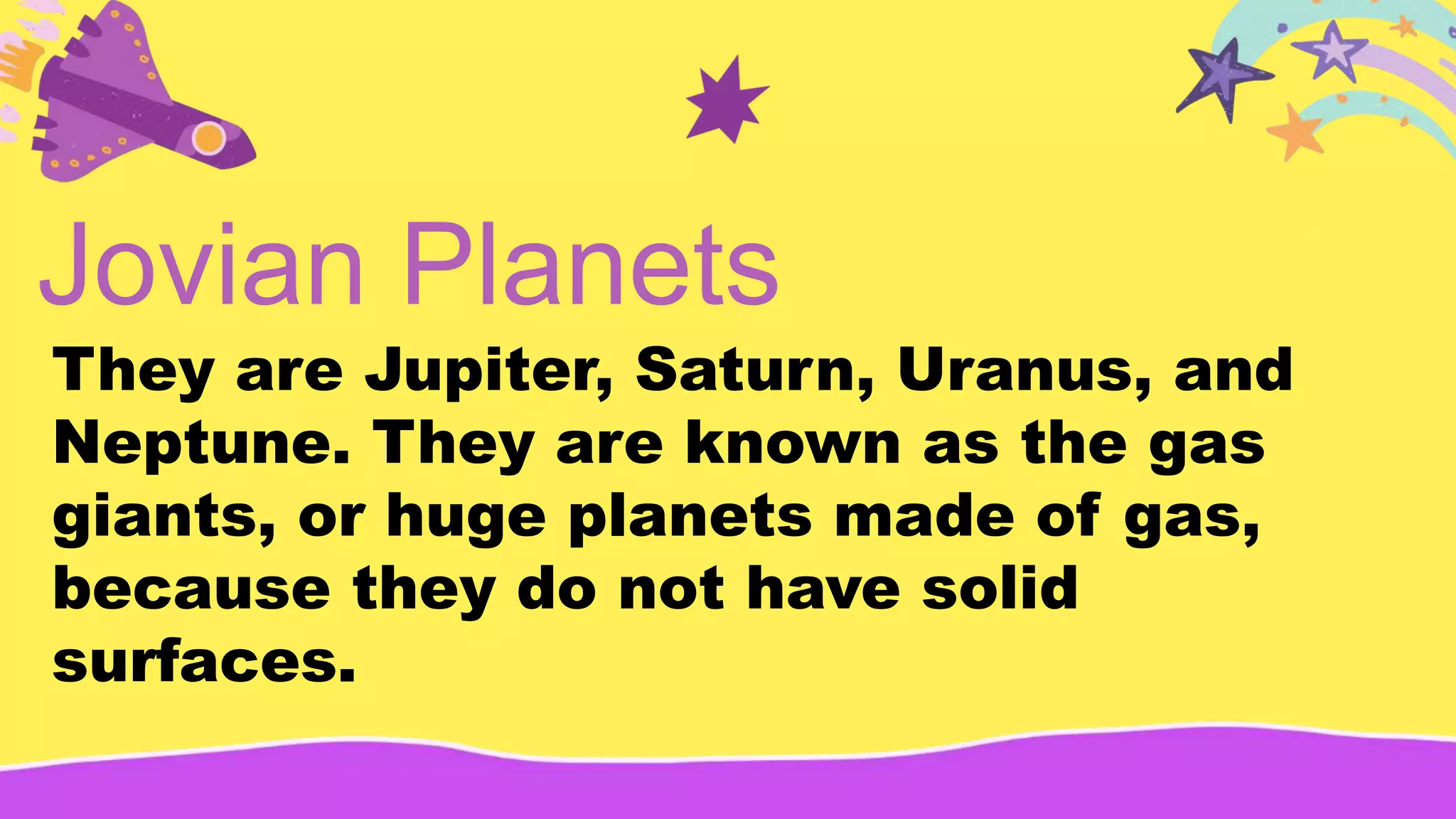 Jovian Planets

They are Jupiter, Saturn, Uranus, and Neptune. They are known as the gas giants, or huge planets made of gas, because they do not have solid surfaces.